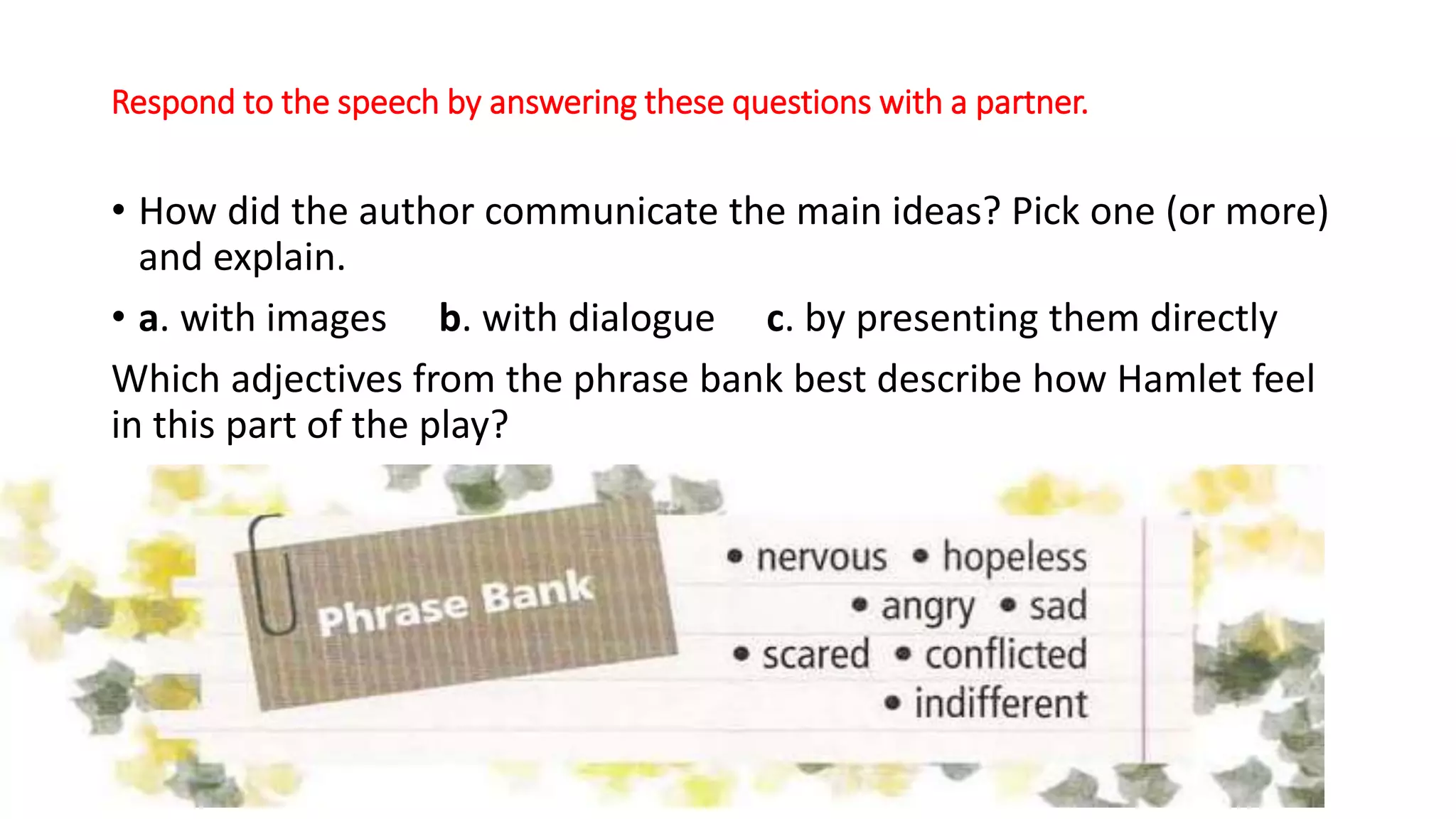 Respond to the speech by answering these questions with a partner.

• How did the author communicate the main ideas? Pick one (or more) and explain.

• a. with images b. with dialogue c. by presenting them directly

Which adjectives from the phrase bank best describe how Hamlet feel in this part of the play?

Phrase Bank

• nervous • hopeless
• angry • sad
• scared • conflicted
• indifferent